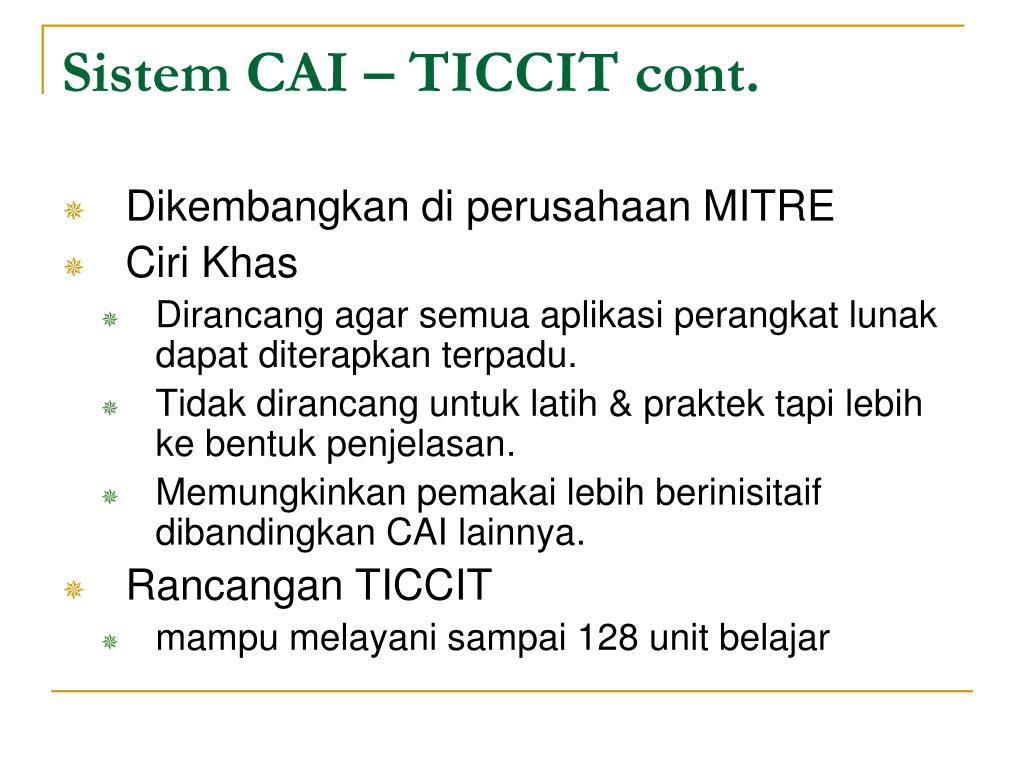 Sistem CAI – TICCIT cont.

Dikembangkan di perusahaan MITRE
Ciri Khas
Dirancang agar semua aplikasi perangkat lunak dapat diterapkan terpadu.
Tidak dirancang untuk latih & praktek tapi lebih ke bentuk penjelasan.
Memungkinkan pemakai lebih berinisitaif dibandingkan CAI lainnya.
Rancangan TICCIT
mampu melayani sampai 128 unit belajar